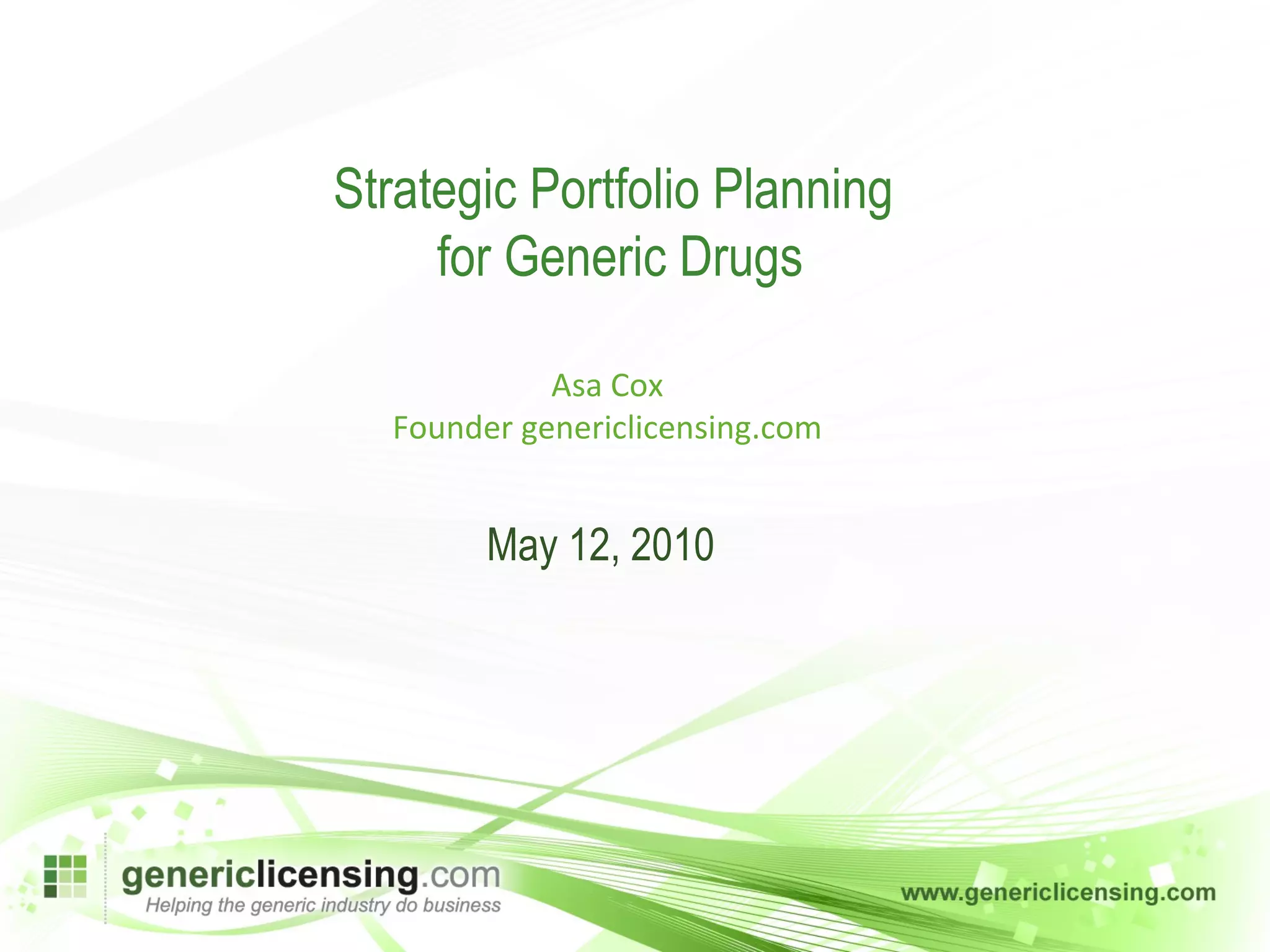 Strategic Portfolio Planning for Generic Drugs

Asa Cox
Founder genericlicensing.com

May 12, 2010

genericlicensing.com
Helping the generic industry do business

www.genericlicensing.com